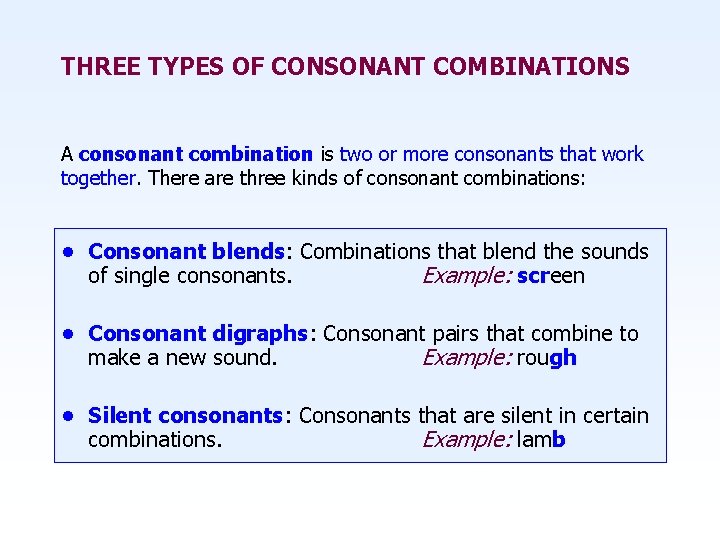 THREE TYPES OF CONSONANT COMBINATIONS

A consonant combination is two or more consonants that work together. There are three kinds of consonant combinations:

• Consonant blends: Combinations that blend the sounds of single consonants. Example: screen

• Consonant digraphs: Consonant pairs that combine to make a new sound. Example: rough

• Silent consonants: Consonants that are silent in certain combinations. Example: lamb